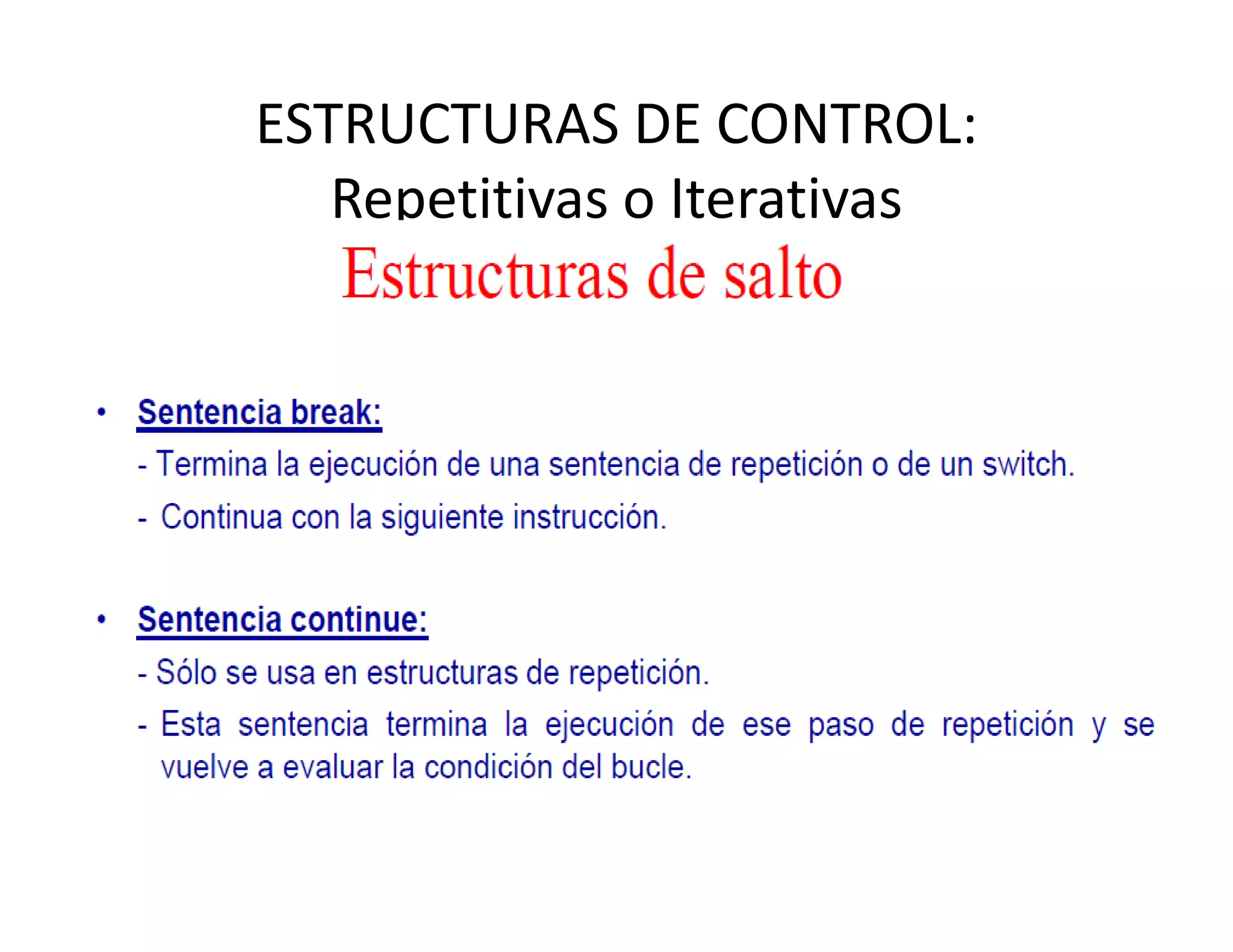 ESTRUCTURAS DE CONTROL:
Repetitivas o Iterativas

Estructuras de salto

• Sentencia break:

- Termina la ejecución de una sentencia de repetición o de un switch.

- Continua con la siguiente instrucción.

• Sentencia continue:

- Sólo se usa en estructuras de repetición.

- Esta sentencia termina la ejecución de ese paso de repetición y se vuelve a evaluar la condición del bucle.